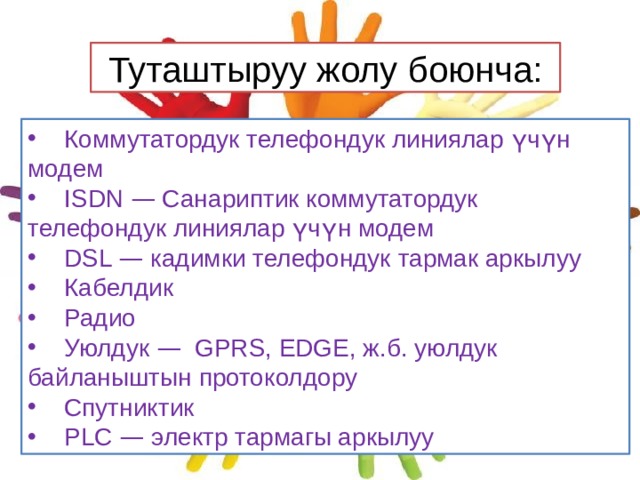 Туташтыруу жолу боюнча:

• Коммутатордук телефондук линиялар үчүн модем
• ISDN — Санариптик коммутатордук телефондук линиялар үчүн модем
• DSL — кадимки телефондук тармак аркылуу
• Кабелдик
• Радио
• Уюлдук — GPRS, EDGE, ж.б. уюлдук байланыштын протоколдору
• Спутниктик
• PLC — электр тармагы аркылуу